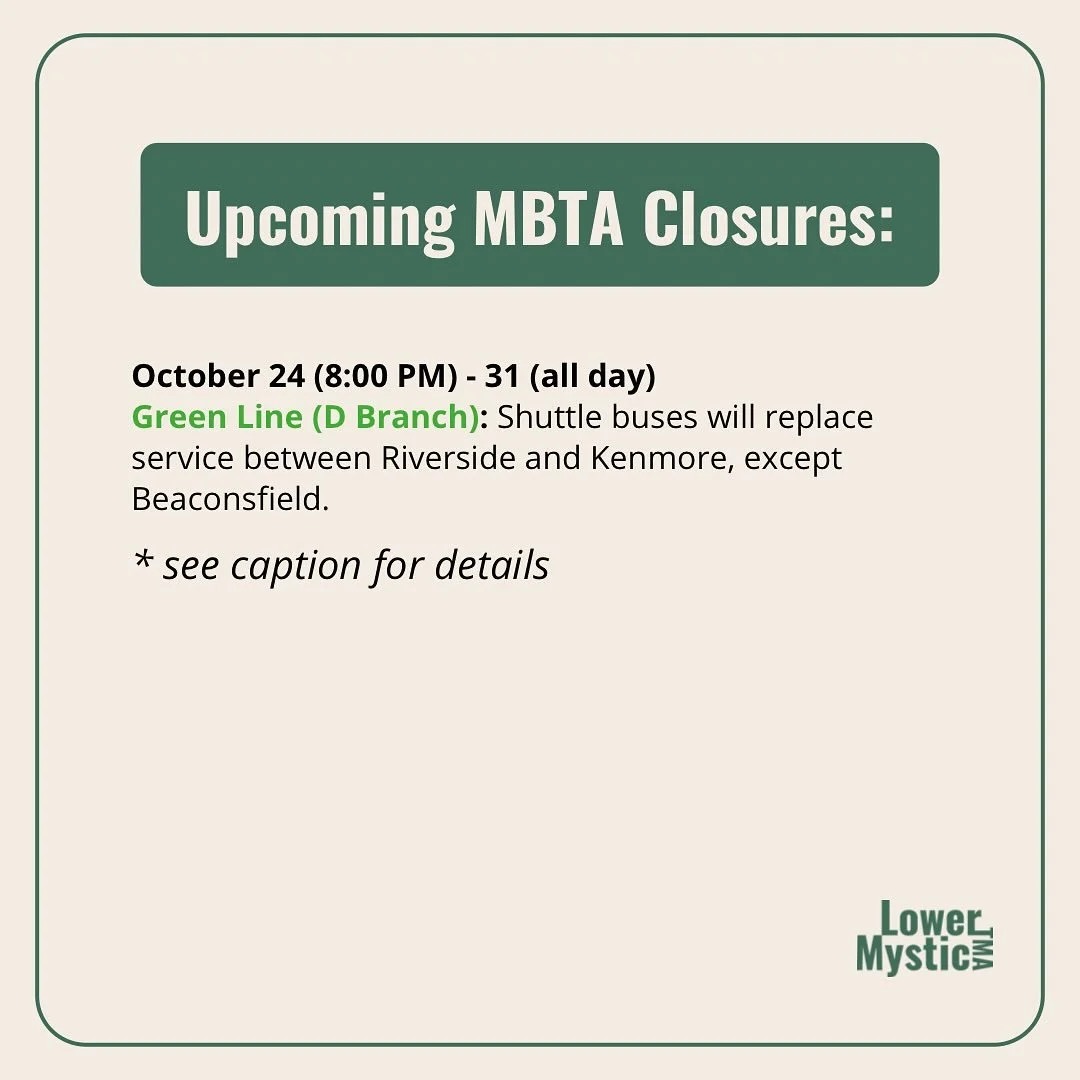 Upcoming MBTA Closures:

October 24 (8:00 PM) - 31 (all day)
Green Line (D Branch): Shuttle buses will replace service between Riverside and Kenmore, except Beaconsfield.

* see caption for details

Lower Mystic TMA